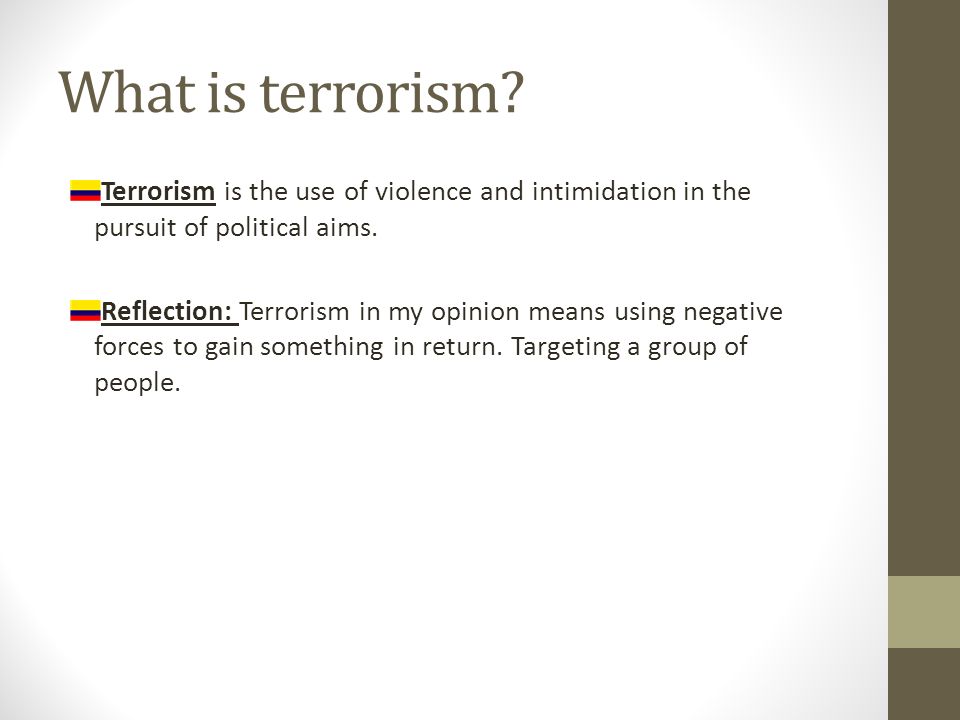 What is terrorism?

Terrorism is the use of violence and intimidation in the pursuit of political aims.

Reflection: Terrorism in my opinion means using negative forces to gain something in return. Targeting a group of people.